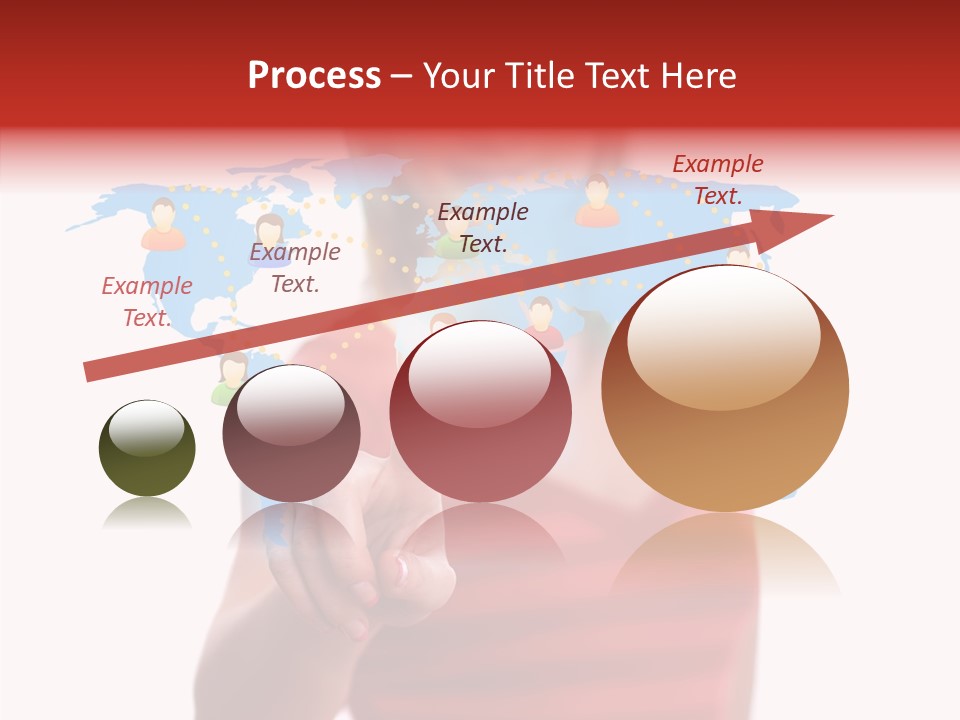 Process – Your Title Text Here

Example Text.

Example Text.

Example Text.

Example Text.